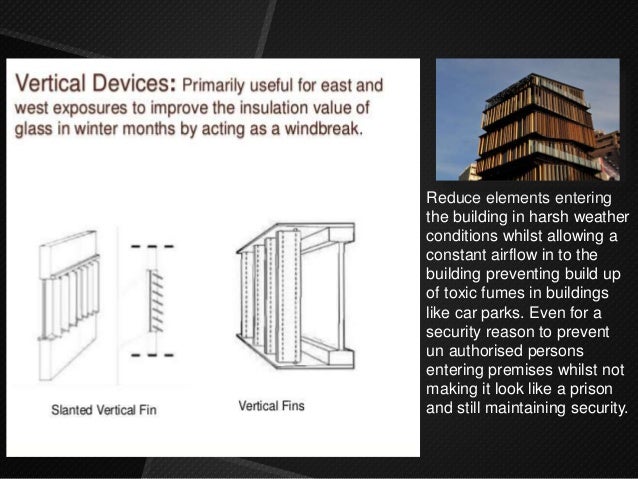 Vertical Devices: Primarily useful for east and west exposures to improve the insulation value of glass in winter months by acting as a windbreak.

Slanted Vertical Fin

Vertical Fins

Reduce elements entering the building in harsh weather conditions whilst allowing a constant airflow in to the building preventing build up of toxic fumes in buildings like car parks. Even for a security reason to prevent un authorised persons entering premises whilst not making it look like a prison and still maintaining security.